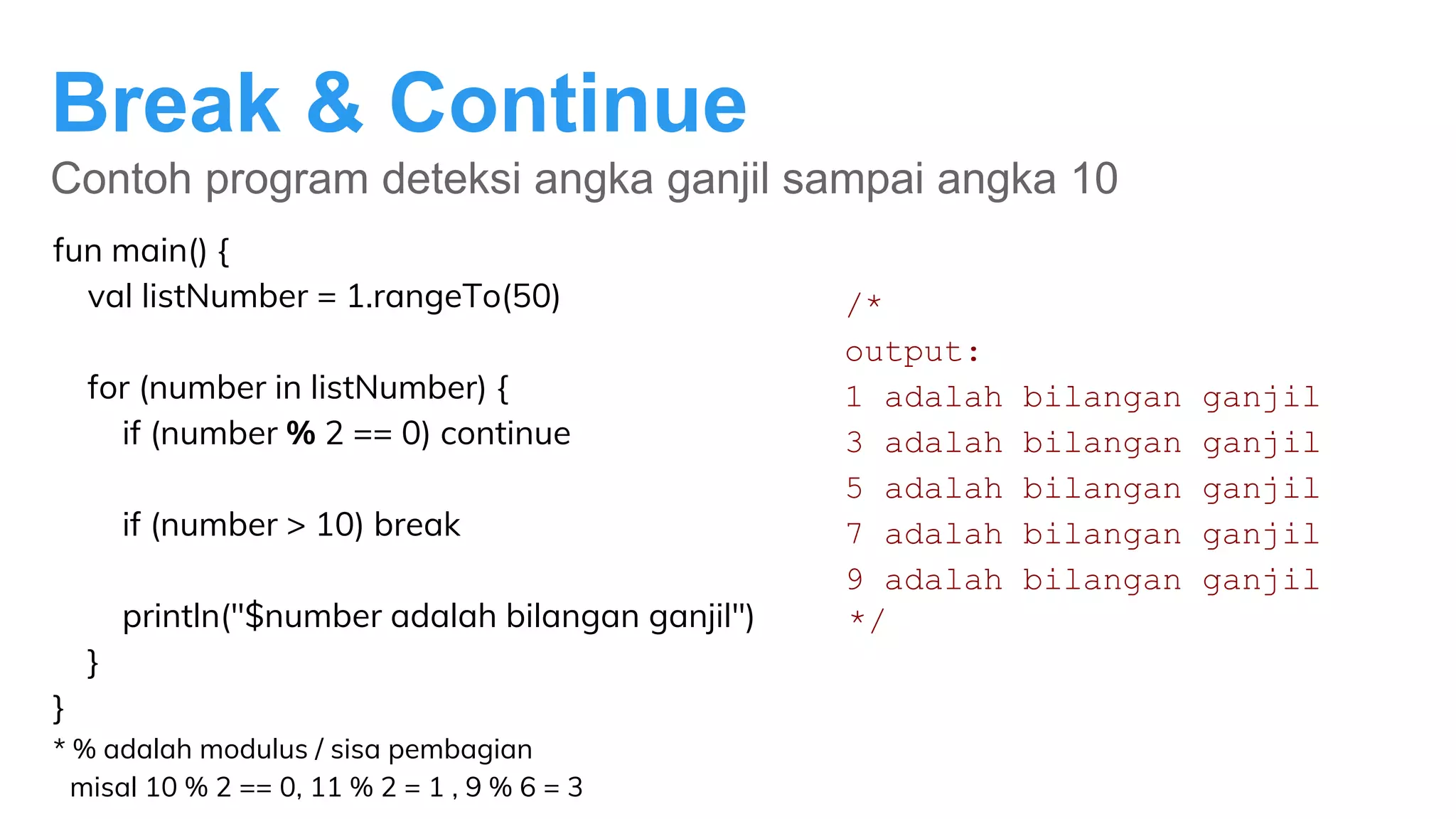 Break & Continue

Contoh program deteksi angka ganjil sampai angka 10

fun main() {
val listNumber = 1.rangeTo(50)

for (number in listNumber) {
if (number % 2 == 0) continue

if (number > 10) break

println("$number adalah bilangan ganjil")
}
}

* % adalah modulus / sisa pembagian
misal 10 % 2 == 0, 11 % 2 = 1 , 9 % 6 = 3

/*
output:
1 adalah bilangan ganjil
3 adalah bilangan ganjil
5 adalah bilangan ganjil
7 adalah bilangan ganjil
9 adalah bilangan ganjil
*/